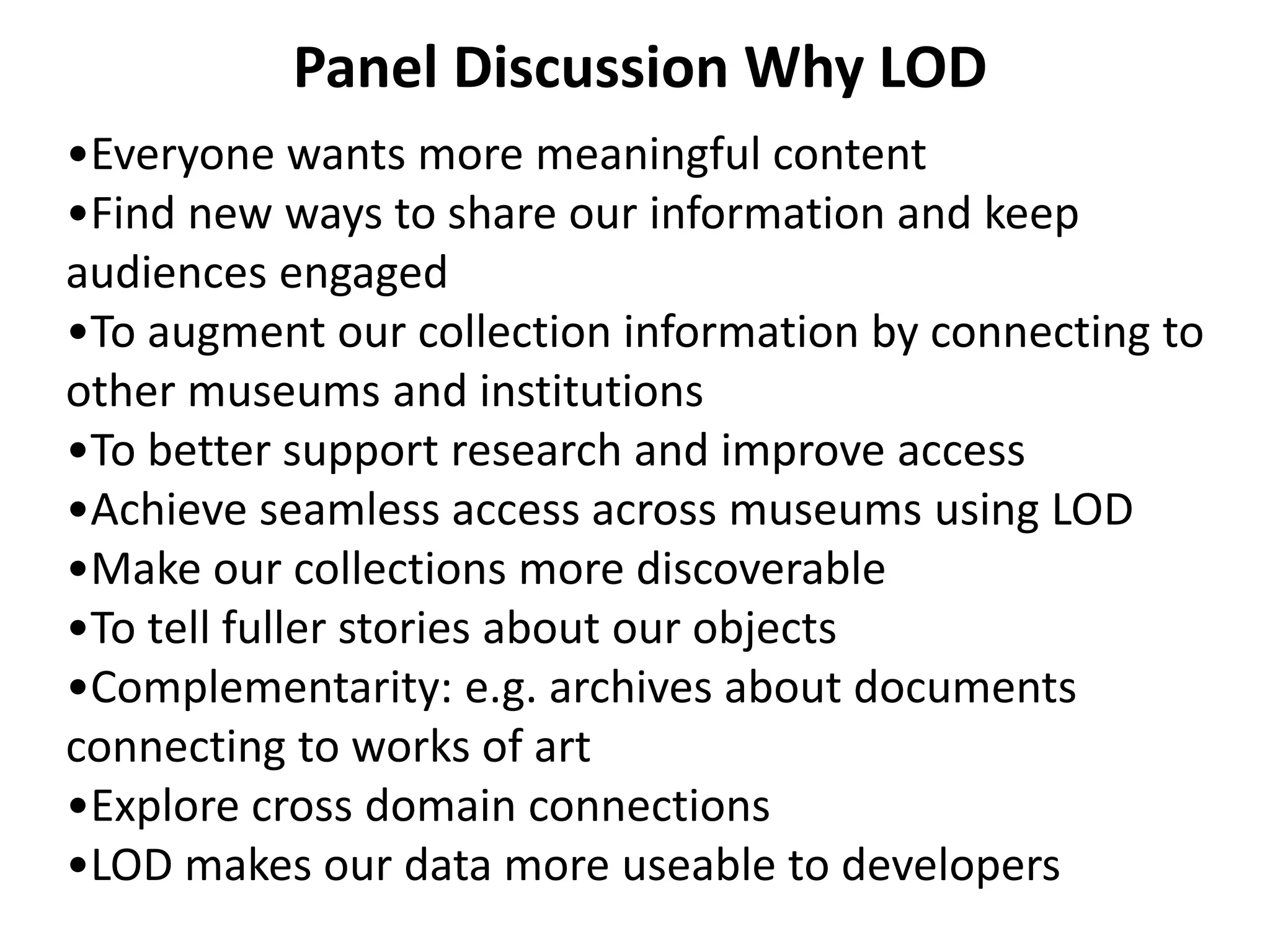 Panel Discussion Why LOD

•Everyone wants more meaningful content
•Find new ways to share our information and keep audiences engaged
•To augment our collection information by connecting to other museums and institutions
•To better support research and improve access
•Achieve seamless access across museums using LOD
•Make our collections more discoverable
•To tell fuller stories about our objects
•Complementarity: e.g. archives about documents connecting to works of art
•Explore cross domain connections
•LOD makes our data more useable to developers